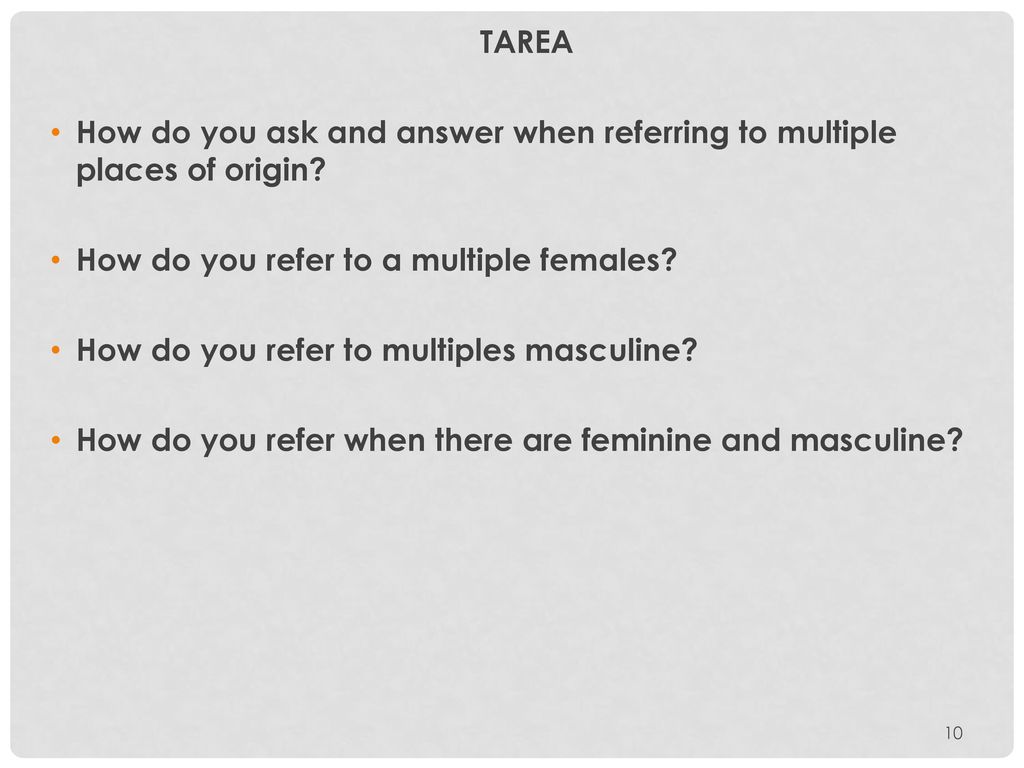 TAREA

• How do you ask and answer when referring to multiple places of origin?

• How do you refer to a multiple females?

• How do you refer to multiples masculine?

• How do you refer when there are feminine and masculine?

10